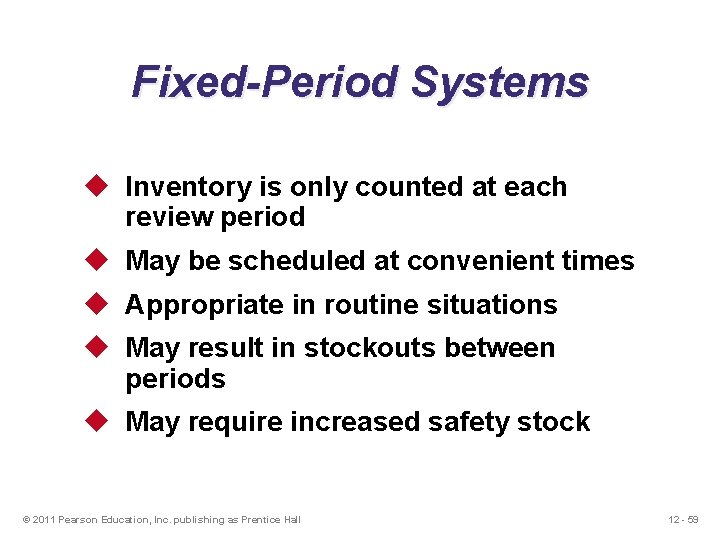 Fixed-Period Systems

◆ Inventory is only counted at each review period

◆ May be scheduled at convenient times

◆ Appropriate in routine situations

◆ May result in stockouts between periods

◆ May require increased safety stock

© 2011 Pearson Education, Inc. publishing as Prentice Hall

12 - 59